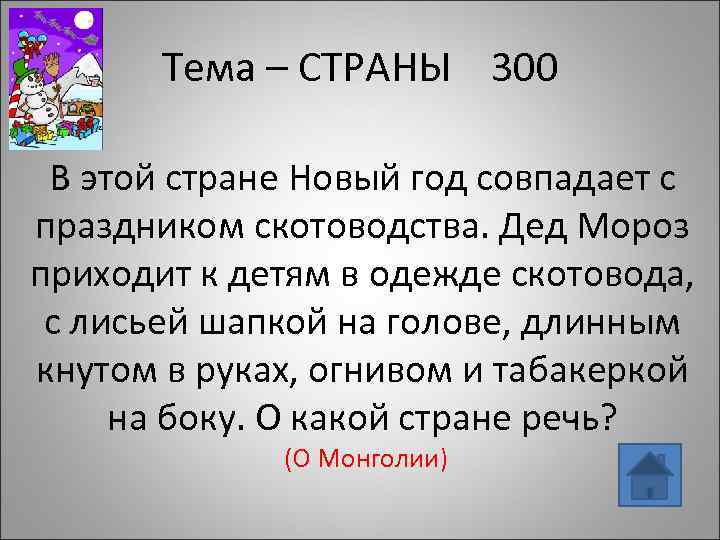 Тема – СТРАНЫ 300

В этой стране Новый год совпадает с праздником скотоводства. Дед Мороз приходит к детям в одежде скотовода, с лисьей шапкой на голове, длинным кнутом в руках, огнивом и табакеркой на боку. О какой стране речь?

(О Монголии)